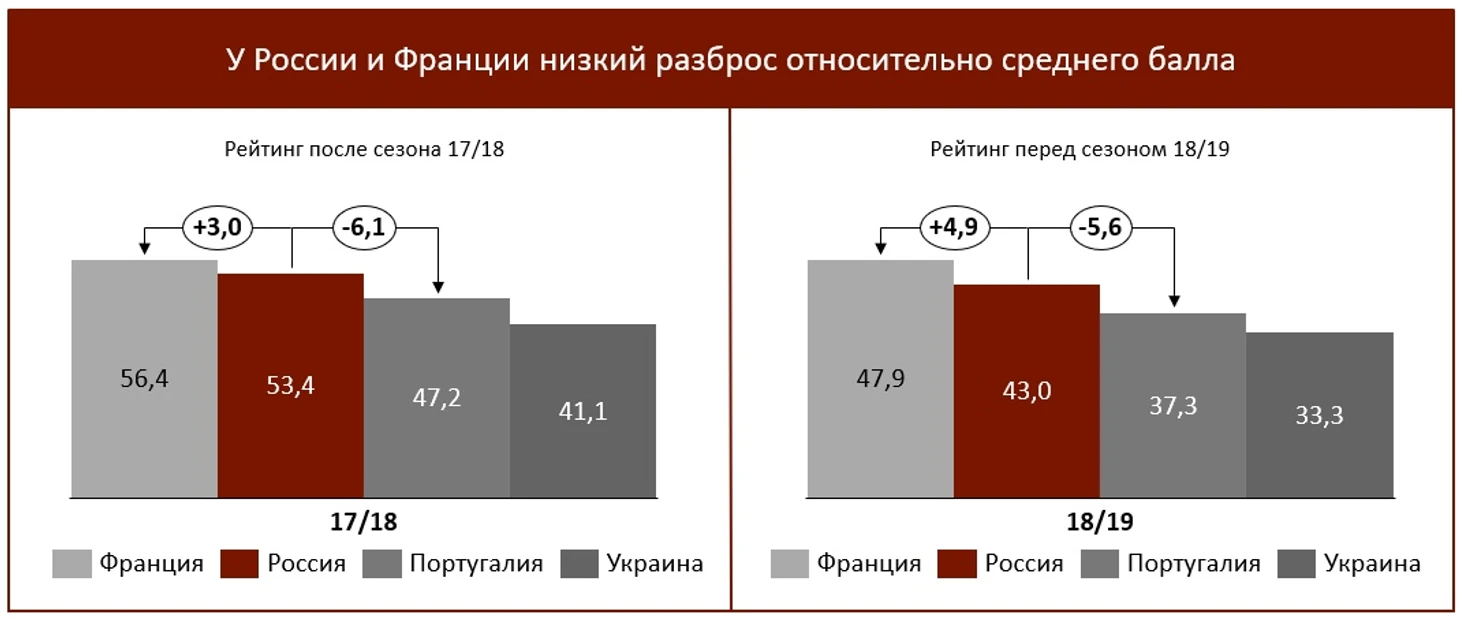 У России и Франции низкий разброс относительно среднего балла

Рейтинг после сезона 17/18

+3,0

-6,1

56,4

53,4

47,2

41,1

17/18

Франция Россия Португалия Украина

Рейтинг перед сезоном 18/19

+4,9

-5,6

47,9

43,0

37,3

33,3

18/19

Франция Россия Португалия Украина